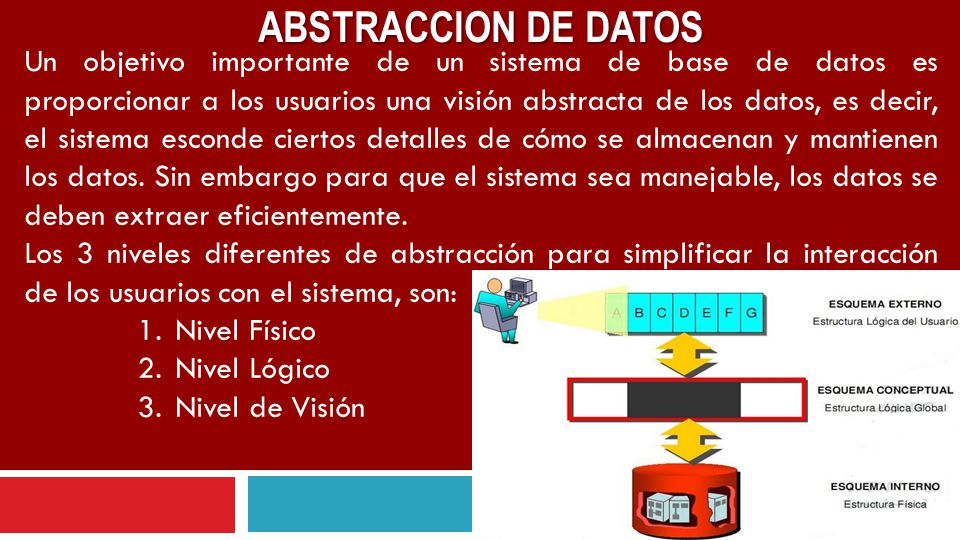 ABSTRACCION DE DATOS

Un objetivo importante de un sistema de base de datos es proporcionar a los usuarios una visión abstracta de los datos, es decir, el sistema esconde ciertos detalles de cómo se almacenan y mantienen los datos. Sin embargo para que el sistema sea manejable, los datos se deben extraer eficientemente.

Los 3 niveles diferentes de abstracción para simplificar la interacción de los usuarios con el sistema, son:

1. Nivel Físico
2. Nivel Lógico
3. Nivel de Visión

A B C D E F G

ESQUEMA EXTERNO
Estructura Lógica del Usuario

ESQUEMA CONCEPTUAL
Estructura Lógica Global

ESQUEMA INTERNO
Estructura Física